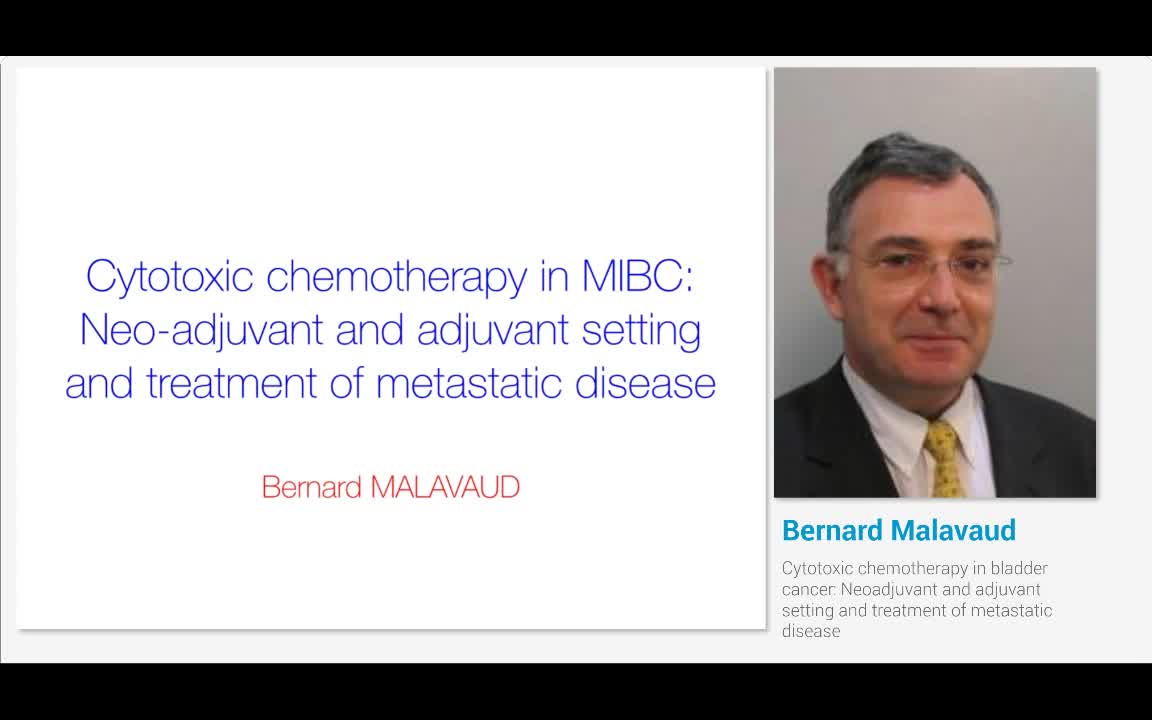 Cytotoxic chemotherapy in MIBC: Neo-adjuvant and adjuvant setting and treatment of metastatic disease

Bernard MALAVAUD

Bernard Malavaud

Cytotoxic chemotherapy in bladder cancer: Neoadjuvant and adjuvant setting and treatment of metastatic disease